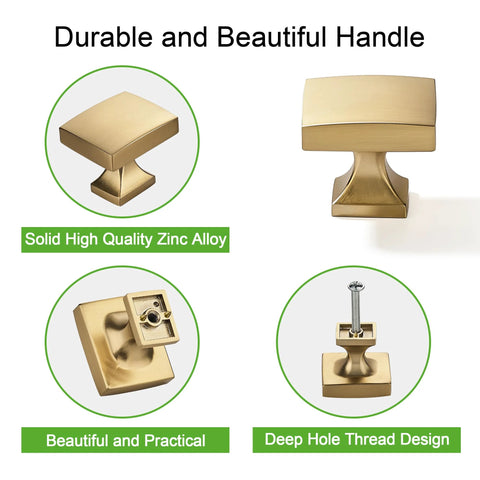 Durable and Beautiful Handle

Solid High Quality Zinc Alloy

Beautiful and Practical

Deep Hole Thread Design